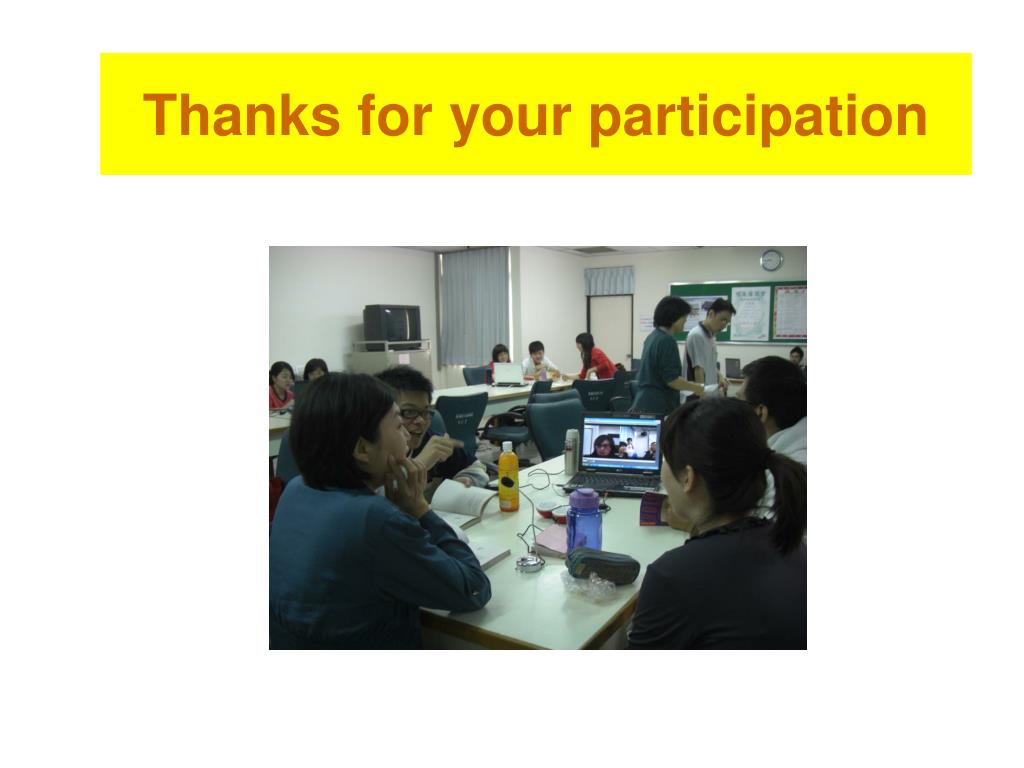 Thanks for your participation